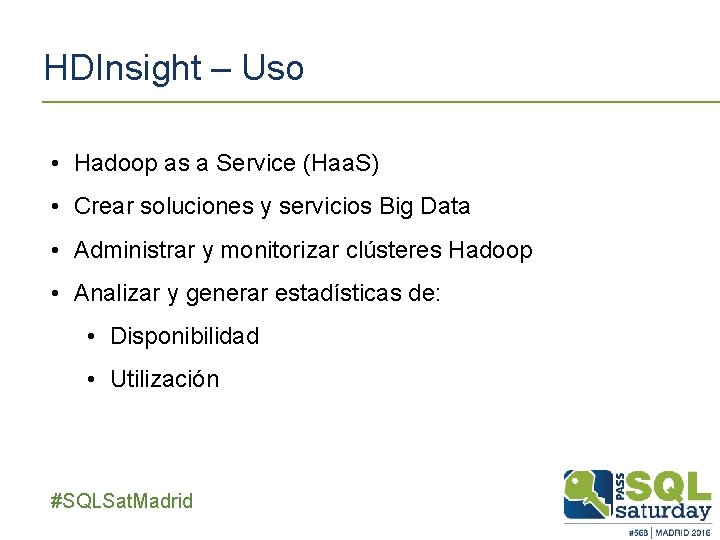 HDInsight – Uso

• Hadoop as a Service (HaaS)
• Crear soluciones y servicios Big Data
• Administrar y monitorizar clústeres Hadoop
• Analizar y generar estadísticas de:
  • Disponibilidad
  • Utilización

#SQLSatMadrid

PASS SQL saturday
#568 | MADRID 2016